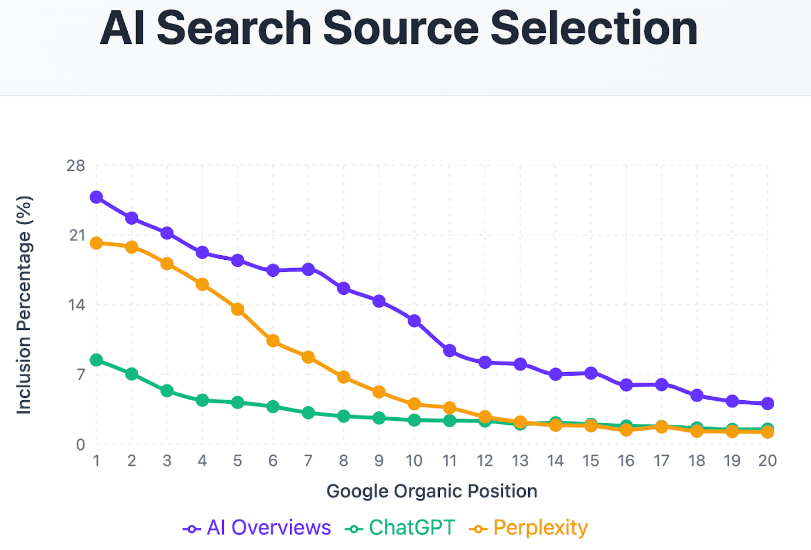 AI Search Source Selection

Inclusion Percentage (%)

28
21
14
7
0

1 2 3 4 5 6 7 8 9 10 11 12 13 14 15 16 17 18 19 20

Google Organic Position

AI Overviews ChatGPT Perplexity